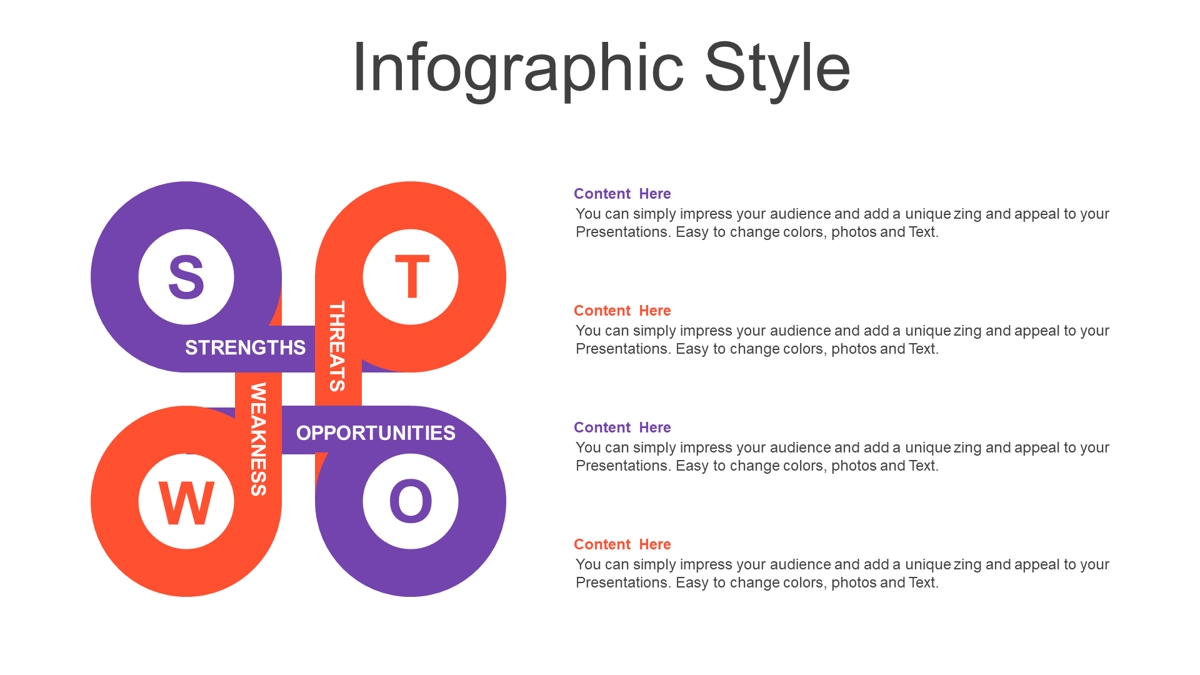 Infographic Style

S

T

STRENGTHS

THREATS

WEAKNESS

OPPORTUNITIES

W

O

Content Here
You can simply impress your audience and add a unique zing and appeal to your Presentations. Easy to change colors, photos and Text.

Content Here
You can simply impress your audience and add a unique zing and appeal to your Presentations. Easy to change colors, photos and Text.

Content Here
You can simply impress your audience and add a unique zing and appeal to your Presentations. Easy to change colors, photos and Text.

Content Here
You can simply impress your audience and add a unique zing and appeal to your Presentations. Easy to change colors, photos and Text.